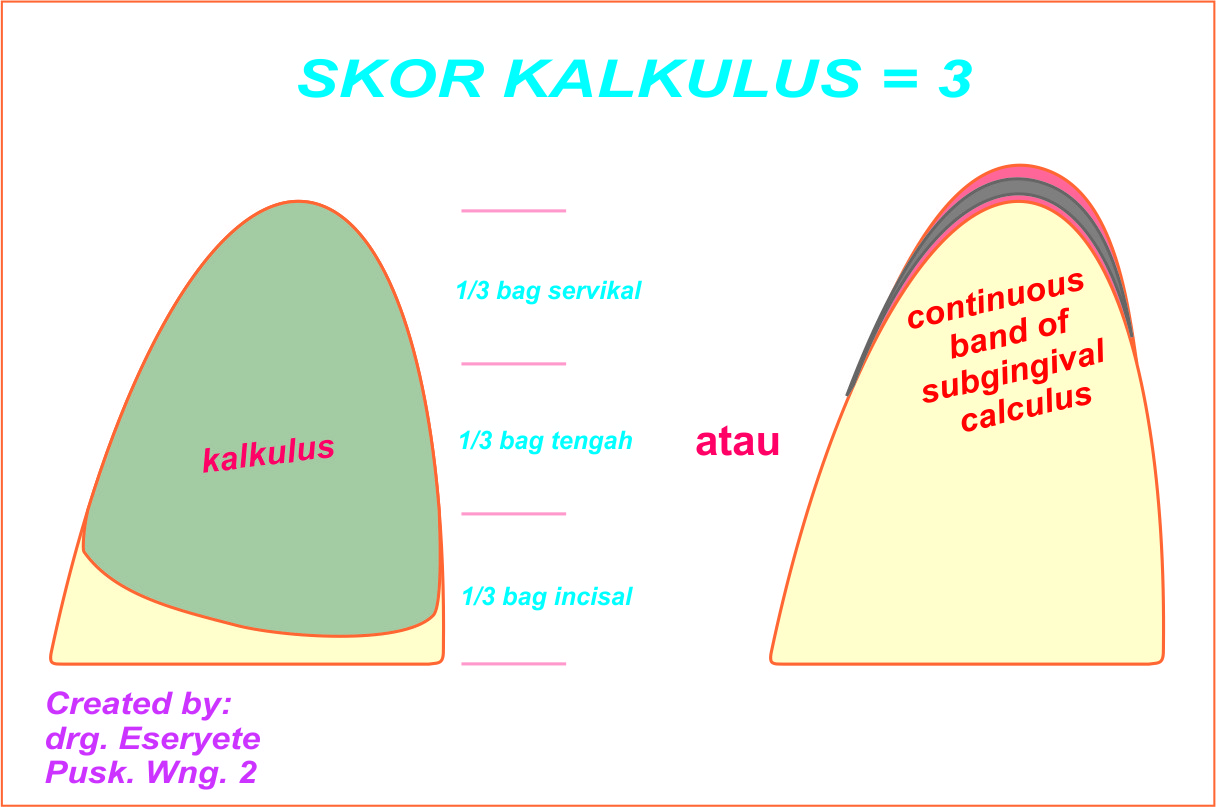 SKOR KALKULUS = 3

kalkulus

1/3 bag servikal

1/3 bag tengah

1/3 bag incisal

atau

continuous band of subgingival calculus

Created by:
drg. Eseryete
Pusk. Wng. 2